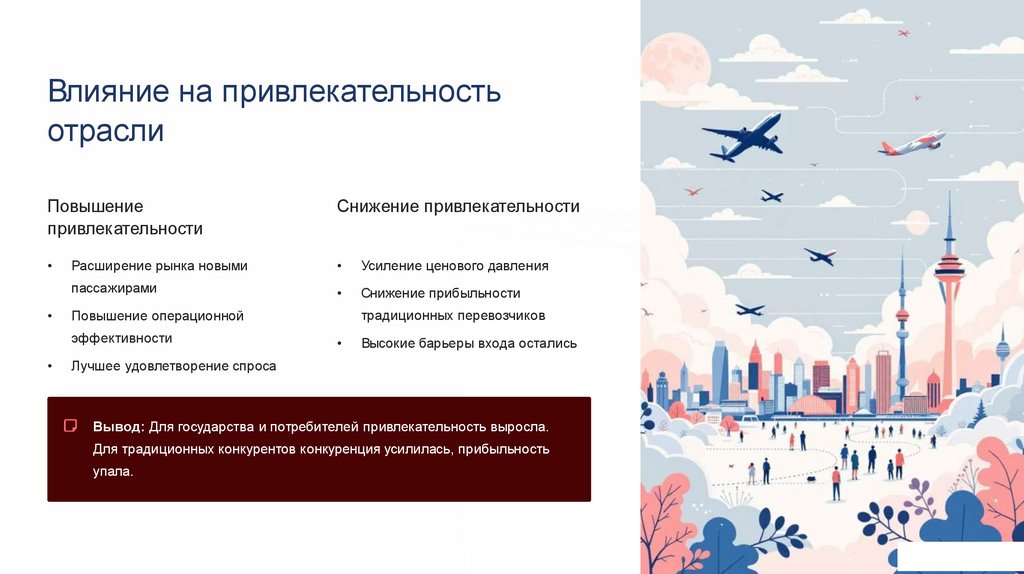 Влияние на привлекательность отрасли

Повышение привлекательности

• Расширение рынка новыми пассажирами
• Повышение операционной эффективности
• Лучшее удовлетворение спроса

Снижение привлекательности

• Усиление ценового давления
• Снижение прибыльности традиционных перевозчиков
• Высокие барьеры входа остались

Вывод: Для государства и потребителей привлекательность выросла. Для традиционных конкурентов конкуренция усилилась, прибыльность упала.